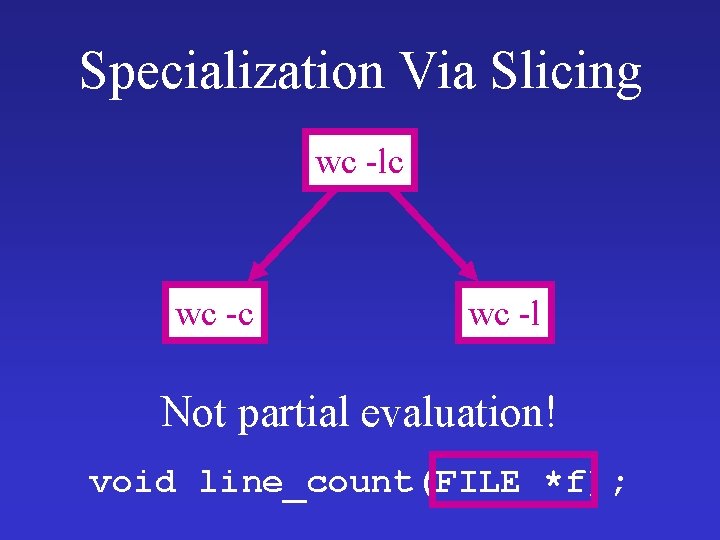 Specialization Via Slicing

wc -lc

wc -c

wc -l

Not partial evaluation!

void line_count(FILE *f);